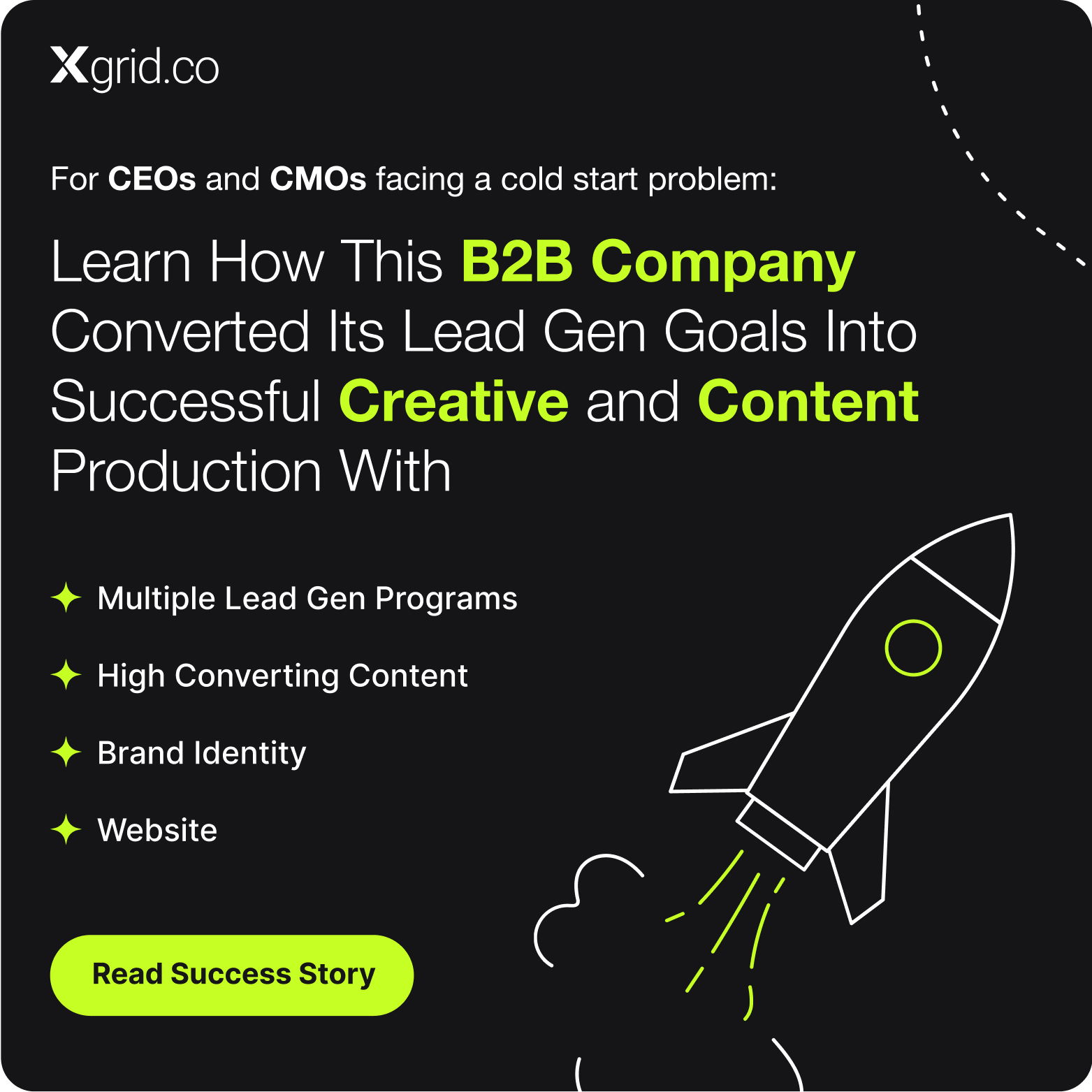 Xgrid.co

For CEOs and CMOs facing a cold start problem:

Learn How This B2B Company Converted Its Lead Gen Goals Into Successful Creative and Content Production With

Multiple Lead Gen Programs

High Converting Content

Brand Identity

Website

Read Success Story